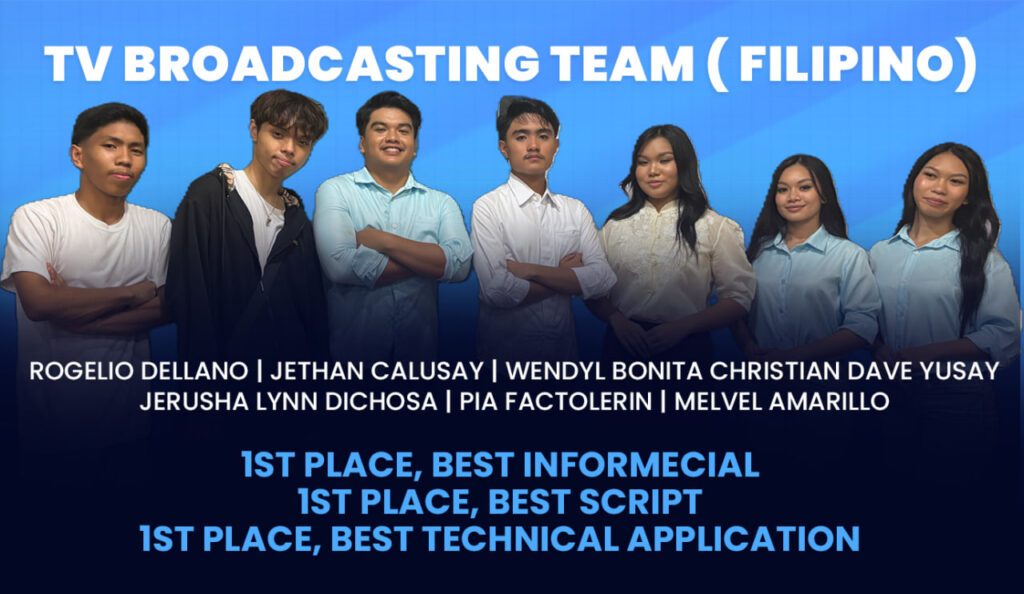 TV BROADCASTING TEAM ( FILIPINO)

ROGELIO DELLANO | JETHAN CALUSAY | WENDYL BONITA CHRISTIAN DAVE YUSAY
JERUSHA LYNN DICHOSA | PIA FACTOLERIN | MELVEL AMARILLO

1ST PLACE, BEST INFORMECIAL
1ST PLACE, BEST SCRIPT
1ST PLACE, BEST TECHNICAL APPLICATION